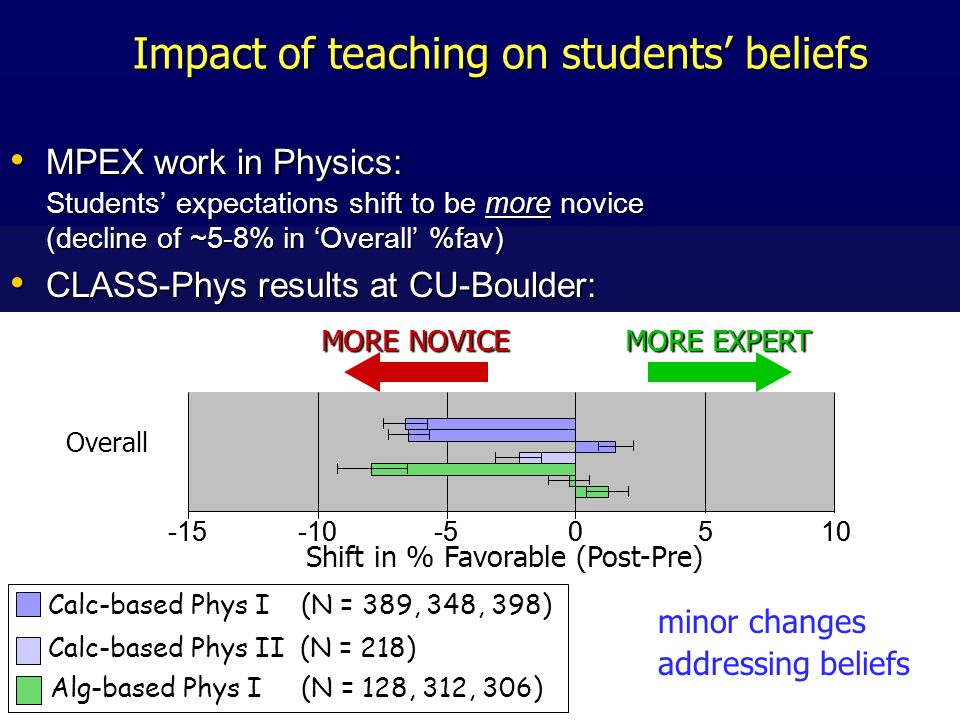 Impact of teaching on students' beliefs

• MPEX work in Physics:
Students' expectations shift to be more novice (decline of ~5-8% in 'Overall' %fav)

• CLASS-Phys results at CU-Boulder:

MORE NOVICE

MORE EXPERT

Overall

-15 -10 -5 0 5 10

Shift in % Favorable (Post-Pre)

Calc-based Phys I (N = 389, 348, 398)
Calc-based Phys II (N = 218)
Alg-based Phys I (N = 128, 312, 306)

minor changes addressing beliefs